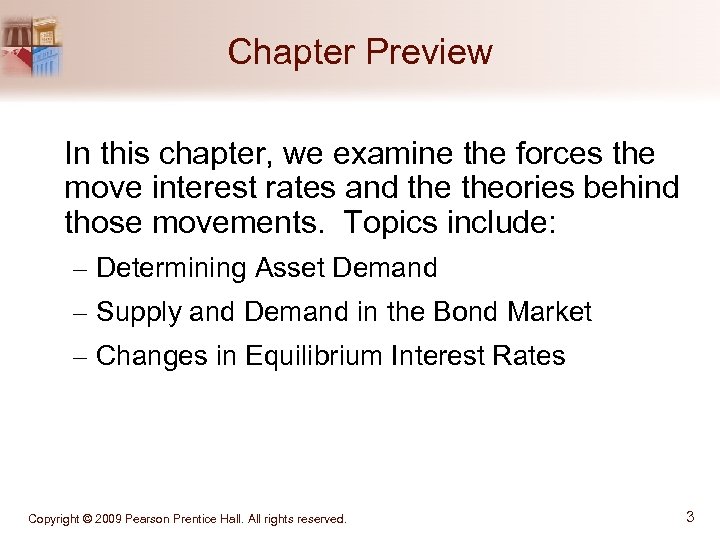 Chapter Preview

In this chapter, we examine the forces the move interest rates and the theories behind those movements. Topics include:

– Determining Asset Demand
– Supply and Demand in the Bond Market
– Changes in Equilibrium Interest Rates

Copyright © 2009 Pearson Prentice Hall. All rights reserved.

3